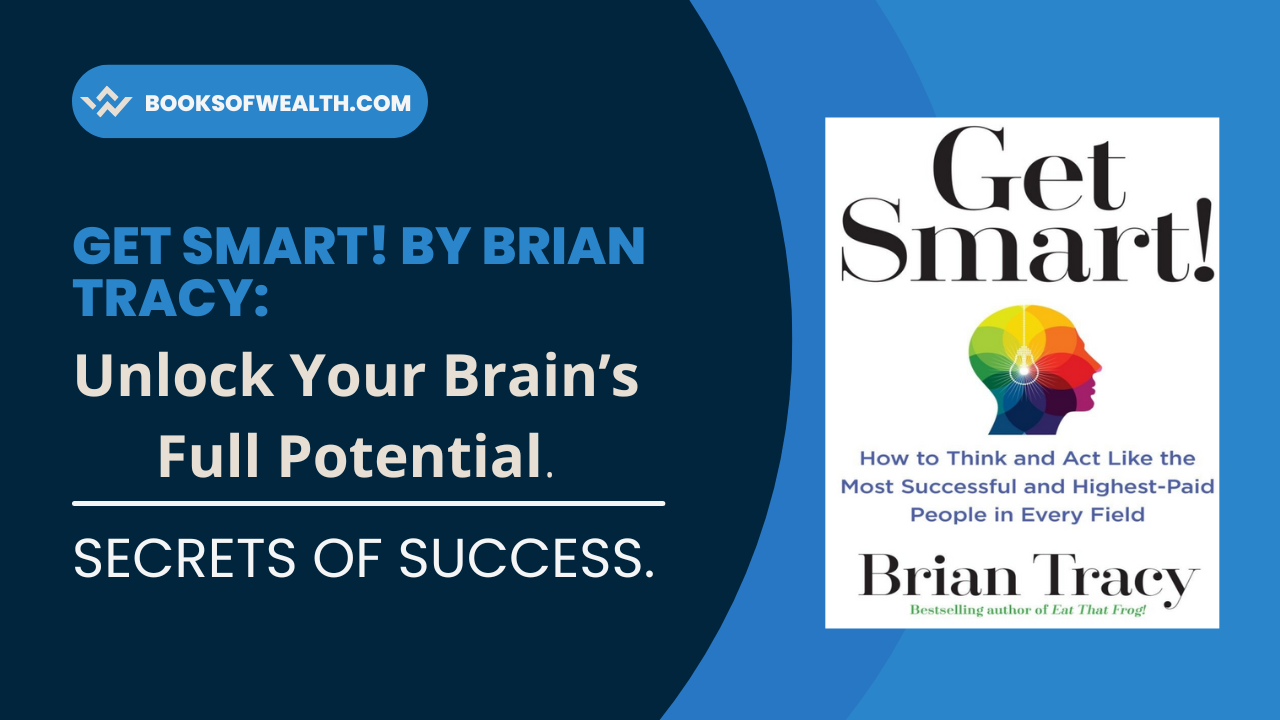 BOOKSOFWEALTH.COM

GET SMART! BY BRIAN TRACY:

Unlock Your Brain's Full Potential.

SECRETS OF SUCCESS.

Get Smart!

How to Think and Act Like the Most Successful and Highest-Paid People in Every Field

Brian Tracy

Bestselling author of Eat That Frog!